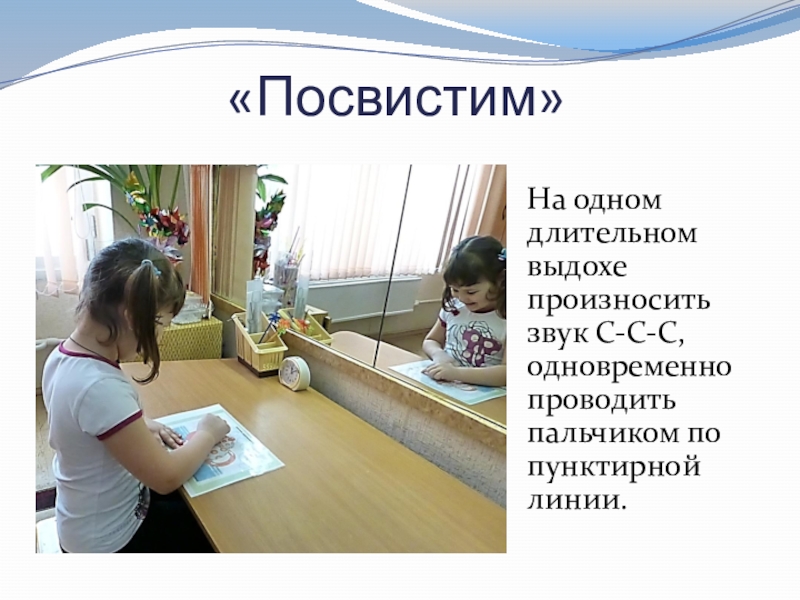 «Посвистим»

На одном длительном выдохе произносить звук С-С-С, одновременно проводить пальчиком по пунктирной линии.